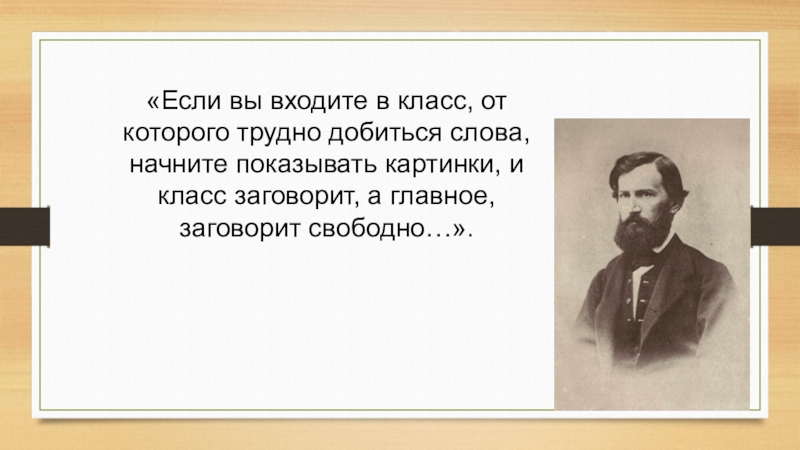 «Если вы входите в класс, от которого трудно добиться слова, начните показывать картинки, и класс заговорит, а главное, заговорит свободно…».